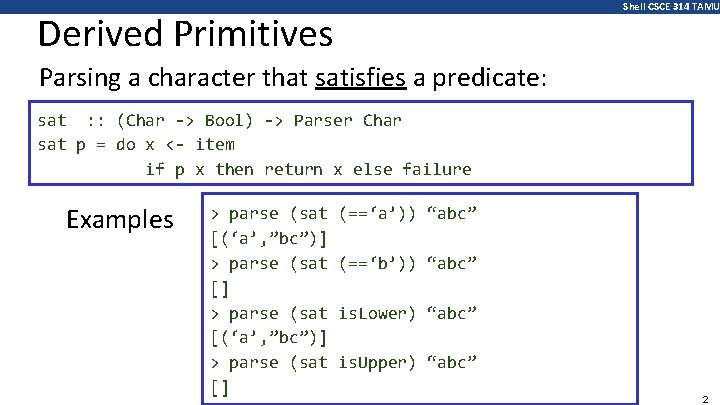 Shell CSCE 314 TAMU

Derived Primitives

Parsing a character that satisfies a predicate:

sat :: (Char -> Bool) -> Parser Char
sat p = do x <- item
if p x then return x else failure

Examples

> parse (sat (==‘a’)) “abc”
[(‘a’,”bc”)]
> parse (sat (==‘b’)) “abc”
[]
> parse (sat isLower) “abc”
[(‘a’,”bc”)]
> parse (sat isUpper) “abc”
[]

2